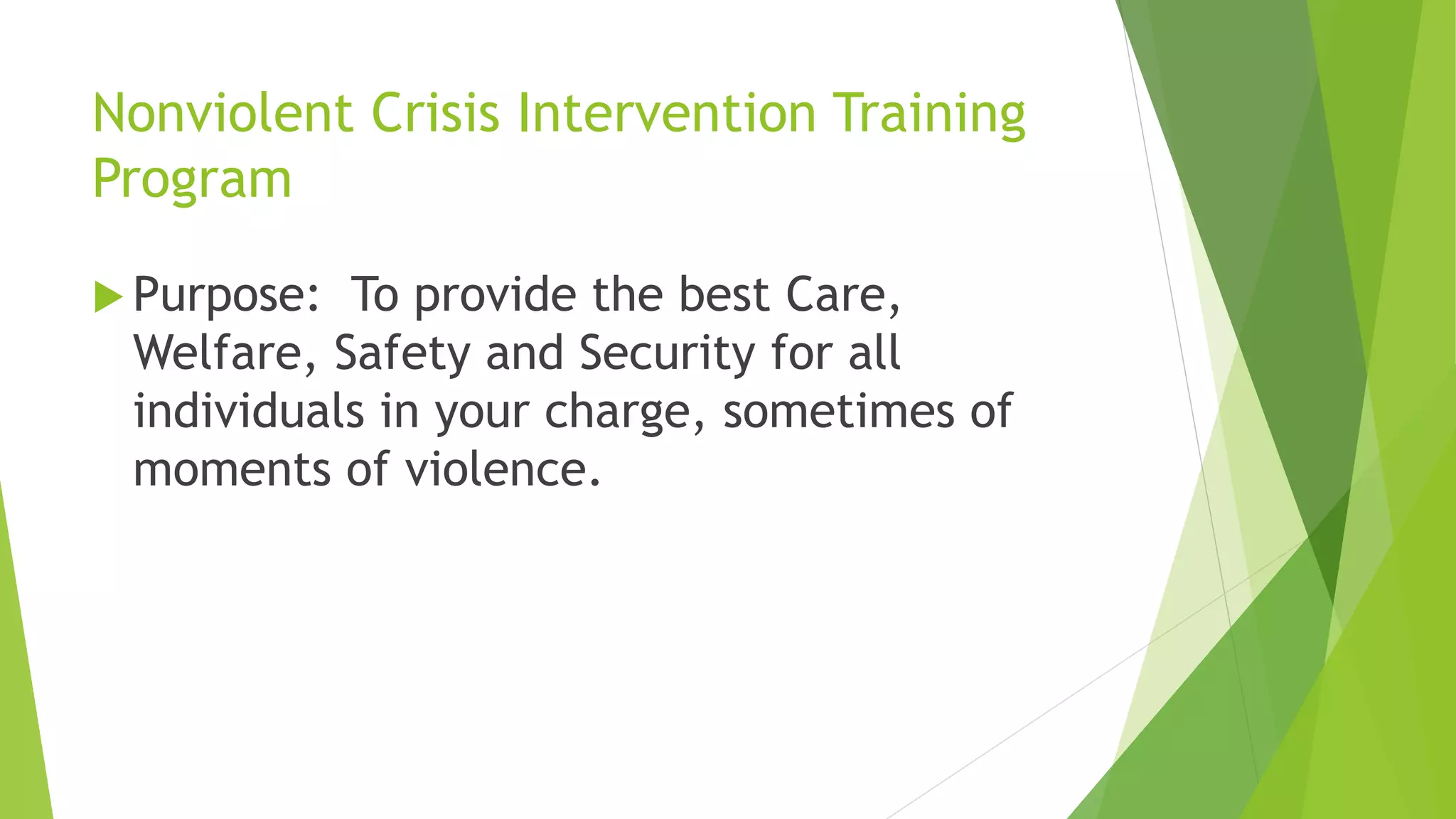 Nonviolent Crisis Intervention Training Program

Purpose: To provide the best Care, Welfare, Safety and Security for all individuals in your charge, sometimes of moments of violence.